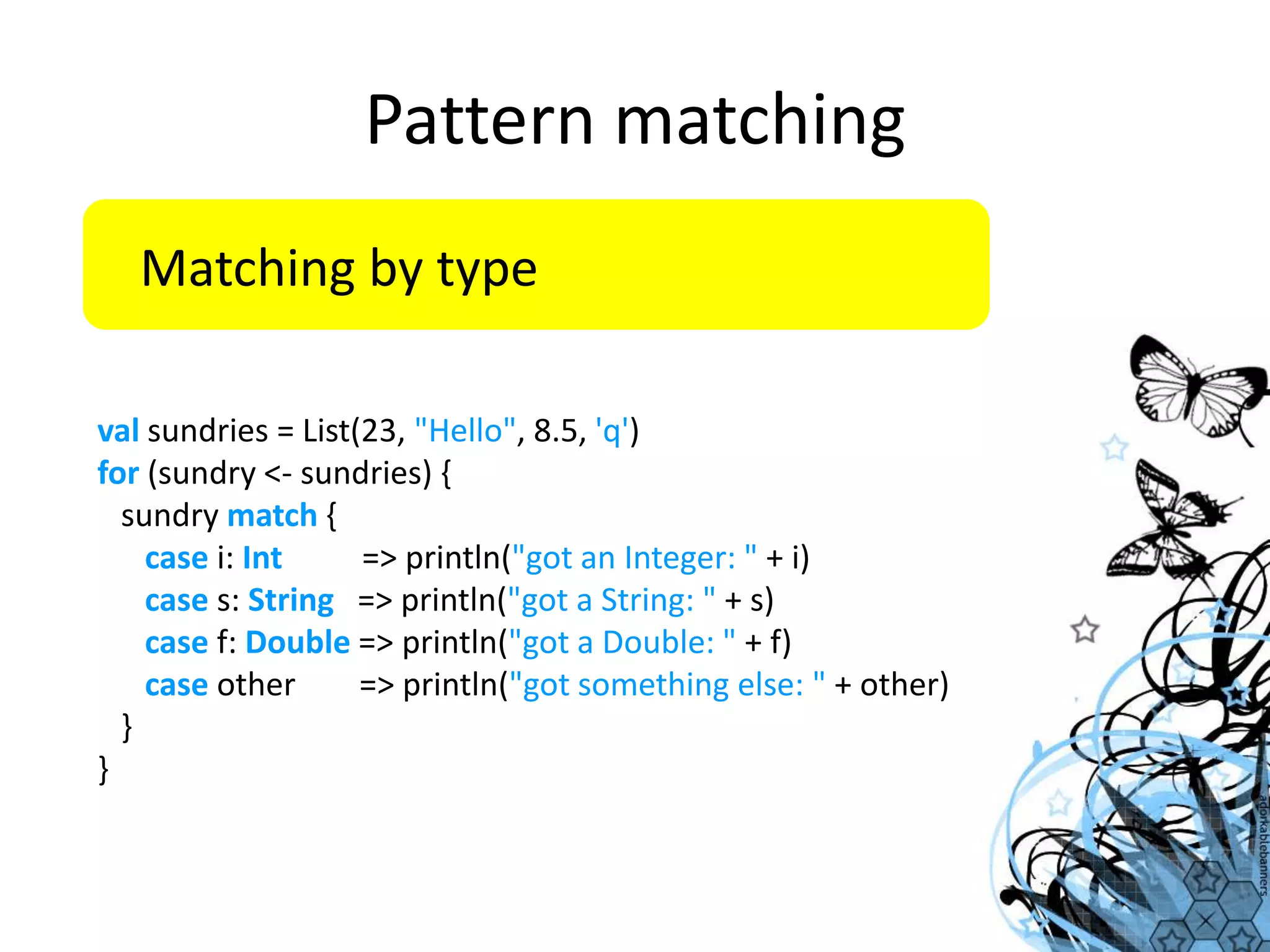 Pattern matching

Matching by type

val sundries = List(23, "Hello", 8.5, 'q')
for (sundry <- sundries) {
  sundry match {
    case i: Int        => println("got an Integer: " + i)
    case s: String   => println("got a String: " + s)
    case f: Double => println("got a Double: " + f)
    case other       => println("got something else: " + other)
  }
}

adorkablebanners